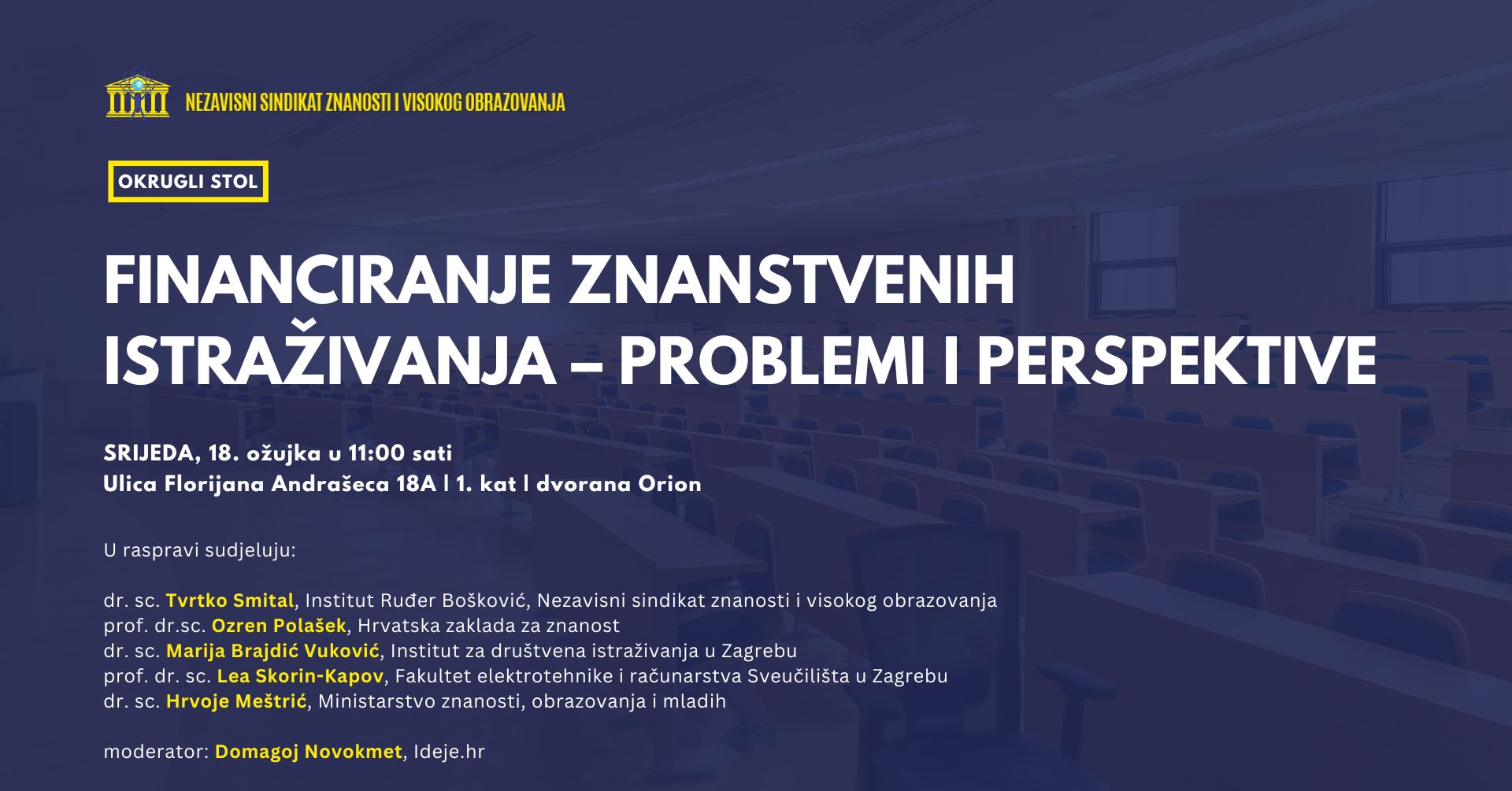 NEZAVISNI SINDIKAT ZNANOSTI I VISOKOG OBRAZOVANJA

OKRUGLI STOL

FINANCIRANJE ZNANSTVENIH ISTRAŽIVANJA – PROBLEMI I PERSPEKTIVE

SRIJEDA, 18. ožujka u 11:00 sati
Ulica Florijana Andrašeca 18A | 1. kat | dvorana Orion

U raspravi sudjeluju:

dr. sc. Tvrtko Smital, Institut Ruđer Bošković, Nezavisni sindikat znanosti i visokog obrazovanja
prof. dr.sc. Ozren Polašek, Hrvatska zaklada za znanost
dr. sc. Marija Brajdić Vuković, Institut za društvena istraživanja u Zagrebu
prof. dr. sc. Lea Skorin-Kapov, Fakultet elektrotehnike i računarstva Sveučilišta u Zagrebu
dr. sc. Hrvoje Meštrić, Ministarstvo znanosti, obrazovanja i mladih

moderator: Domagoj Novokmet, Ideje.hr